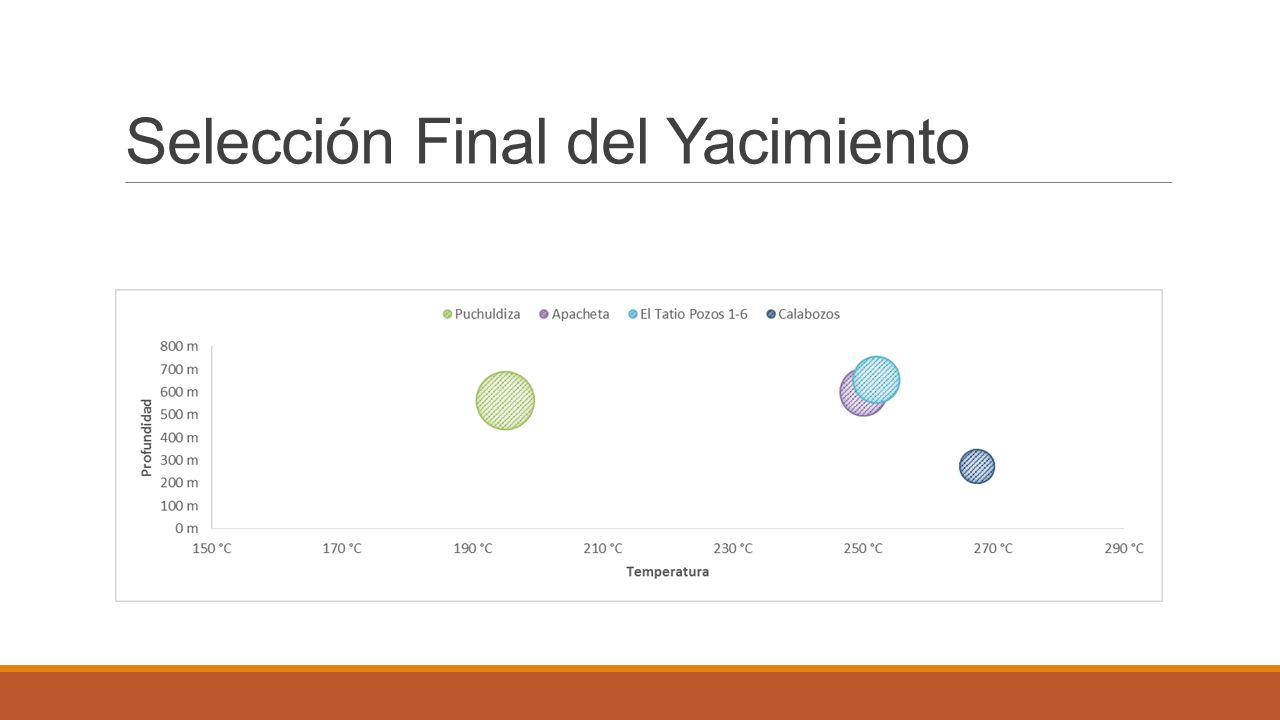 Selección Final del Yacimiento

Puchuldiza Apacheta El Tatio Pozos 1-6 Calabozos

800 m
700 m
600 m
500 m
400 m
300 m
200 m
100 m
0 m

Profundidad

150 °C 170 °C 190 °C 210 °C 230 °C 250 °C 270 °C 290 °C

Temperatura